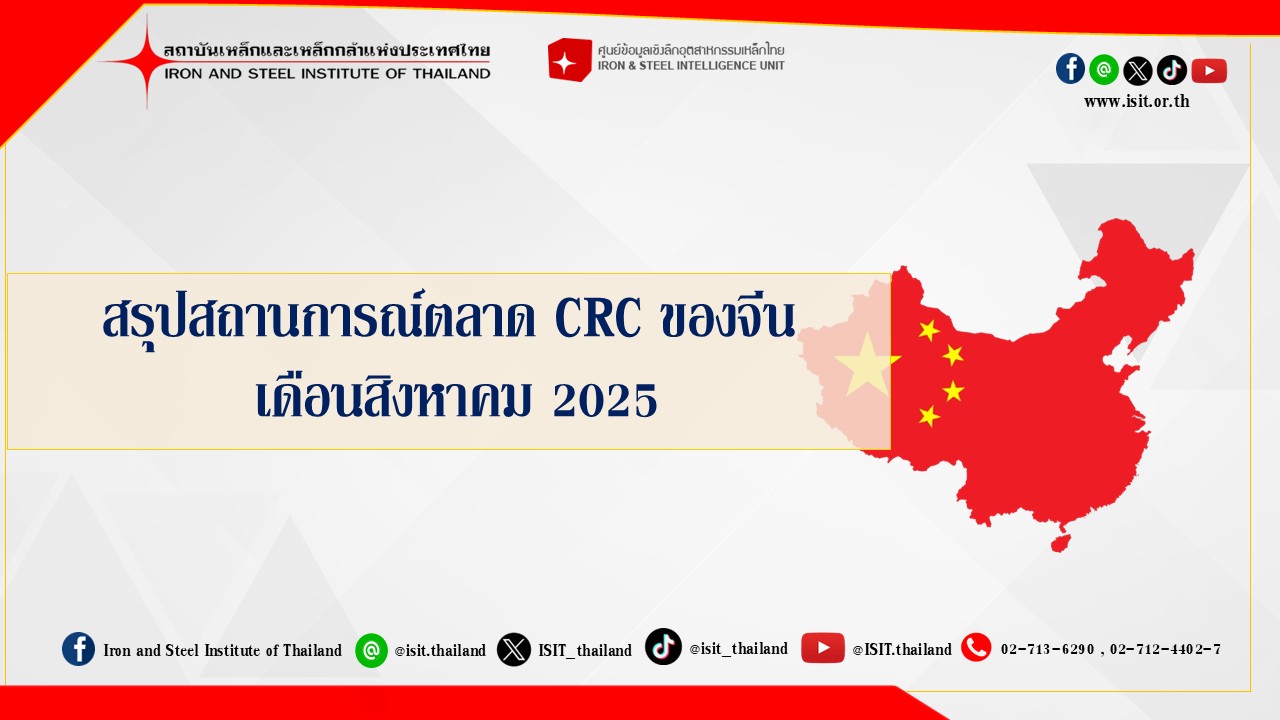 สถาบันเหล็กและเหล็กกล้าแห่งประเทศไทย
IRON AND STEEL INSTITUTE OF THAILAND

ศูนย์ข้อมูลเชิงลึกอุตสาหกรรมเหล็กไทย
IRON & STEEL INTELLIGENCE UNIT

www.isit.or.th

สรุปสถานการณ์ตลาด CRC ของจีน
เดือนสิงหาคม 2025

Iron and Steel Institute of Thailand @isit.thailand ISIT_thailand @isit_thailand @ISIT.thailand 02-713-6290 , 02-712-4402-7